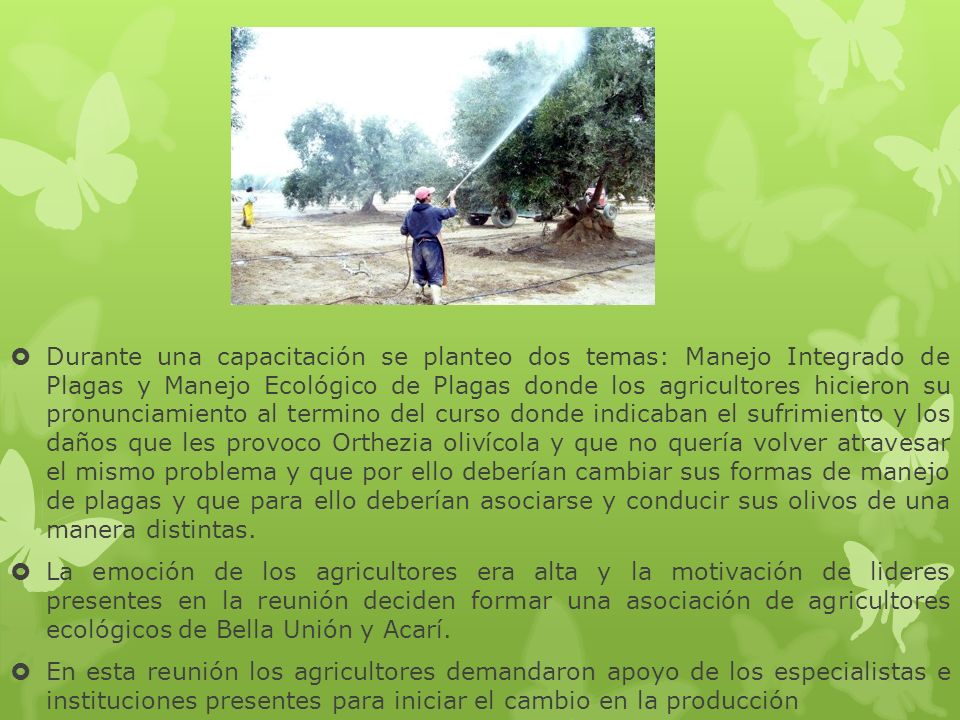 Durante una capacitación se planteo dos temas: Manejo Integrado de Plagas y Manejo Ecológico de Plagas donde los agricultores hicieron su pronunciamiento al termino del curso donde indicaban el sufrimiento y los daños que les provoco Orthezia olivícola y que no quería volver atravesar el mismo problema y que por ello deberían cambiar sus formas de manejo de plagas y que para ello deberían asociarse y conducir sus olivos de una manera distintas.

La emoción de los agricultores era alta y la motivación de lideres presentes en la reunión deciden formar una asociación de agricultores ecológicos de Bella Unión y Acarí.

En esta reunión los agricultores demandaron apoyo de los especialistas e instituciones presentes para iniciar el cambio en la producción